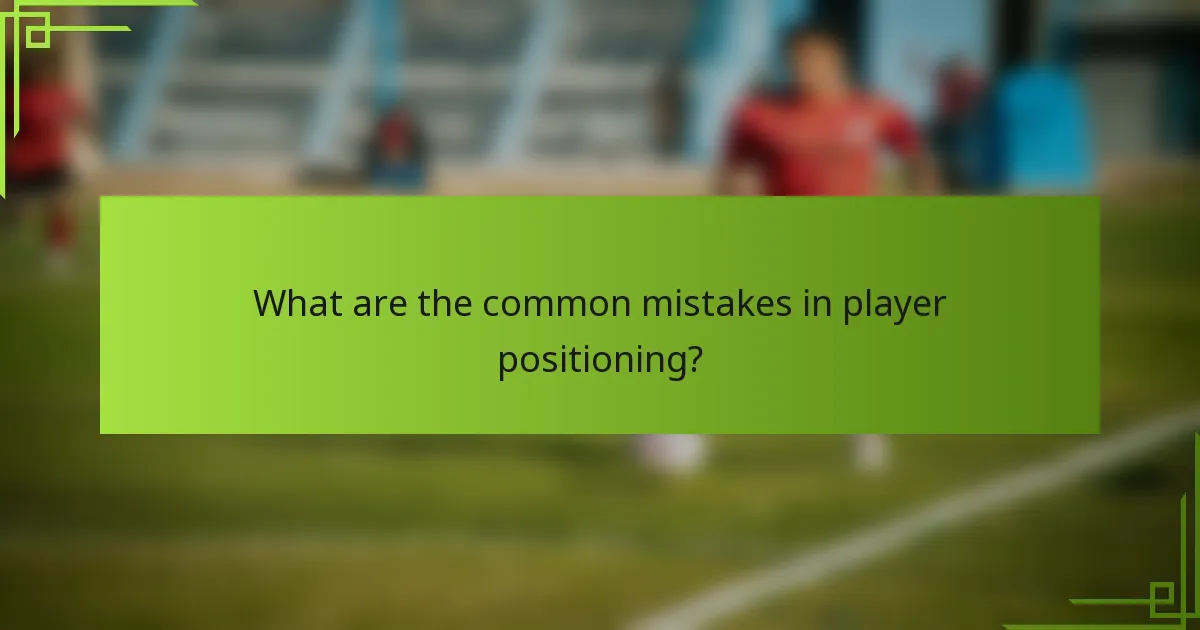 What are the common mistakes in player positioning?